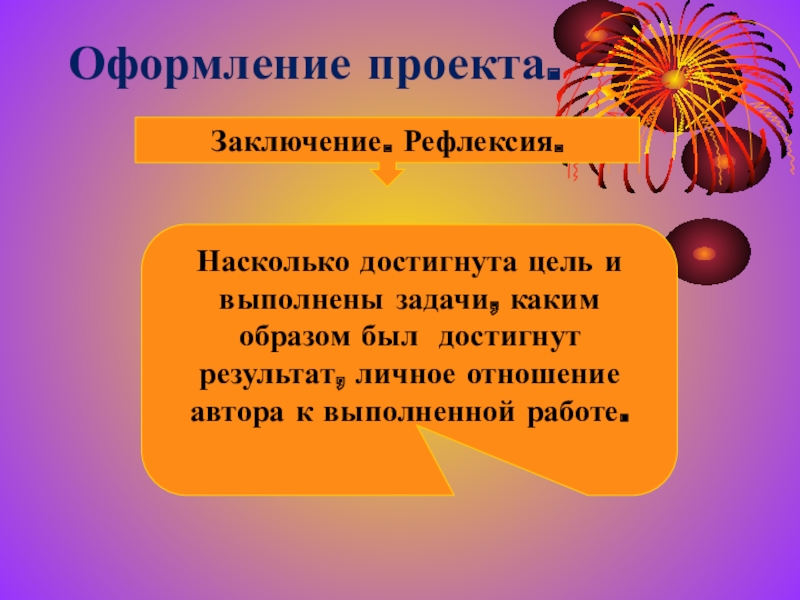 Оформление проекта.

Заключение. Рефлексия.

Насколько достигнута цель и выполнены задачи, каким образом был достигнут результат, личное отношение автора к выполненной работе.